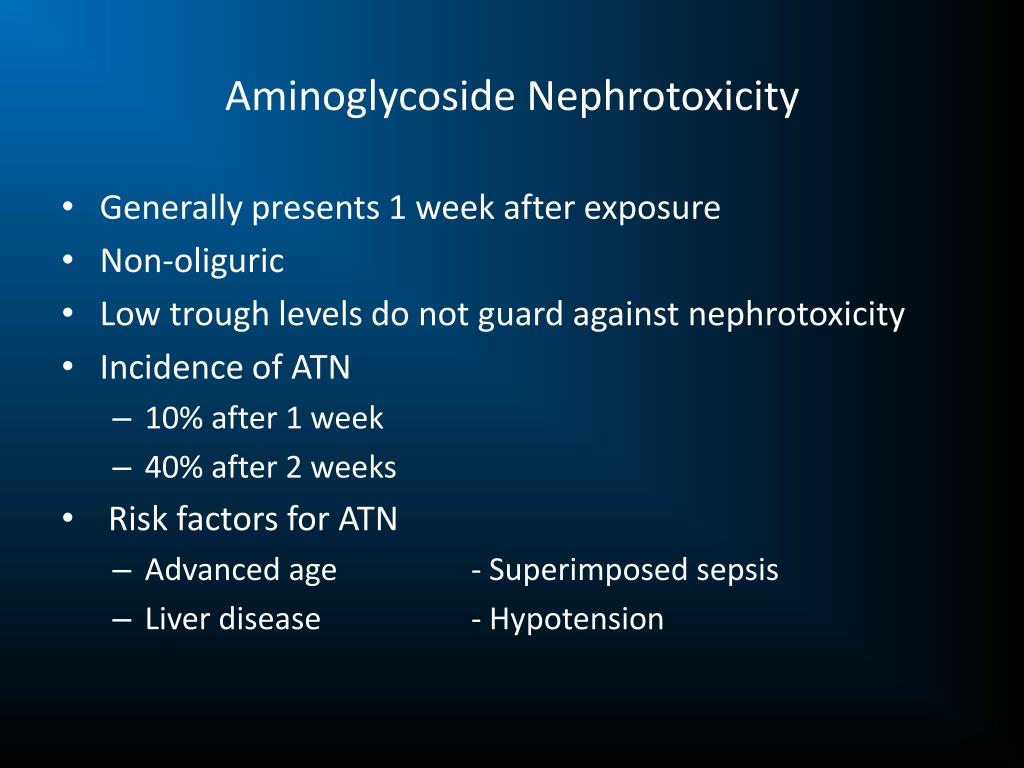 Aminoglycoside Nephrotoxicity

• Generally presents 1 week after exposure
• Non-oliguric
• Low trough levels do not guard against nephrotoxicity
• Incidence of ATN
– 10% after 1 week
– 40% after 2 weeks
• Risk factors for ATN
– Advanced age - Superimposed sepsis
– Liver disease - Hypotension